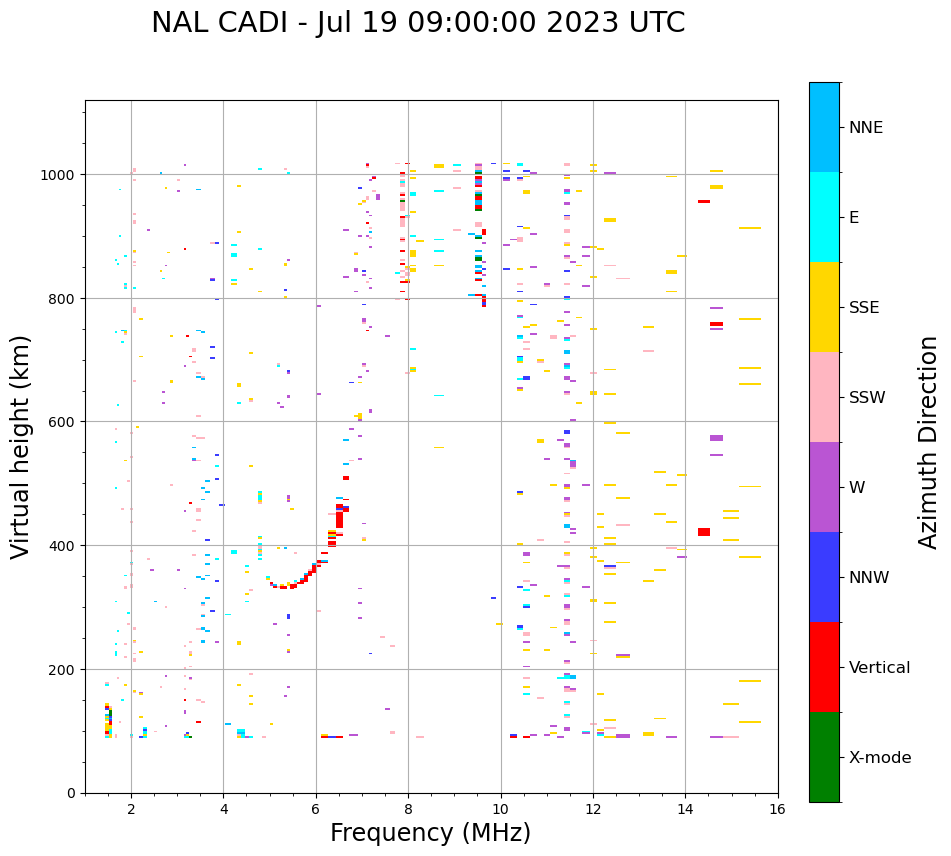 NAL CADI - Jul 19 09:00:00 2023 UTC

Virtual height (km)

1000
800
600
400
200
0

2
4
6
8
10
12
14
16

Frequency (MHz)

NNE
E
SSE
SSW
W
NNW
Vertical
X-mode

Azimuth Direction